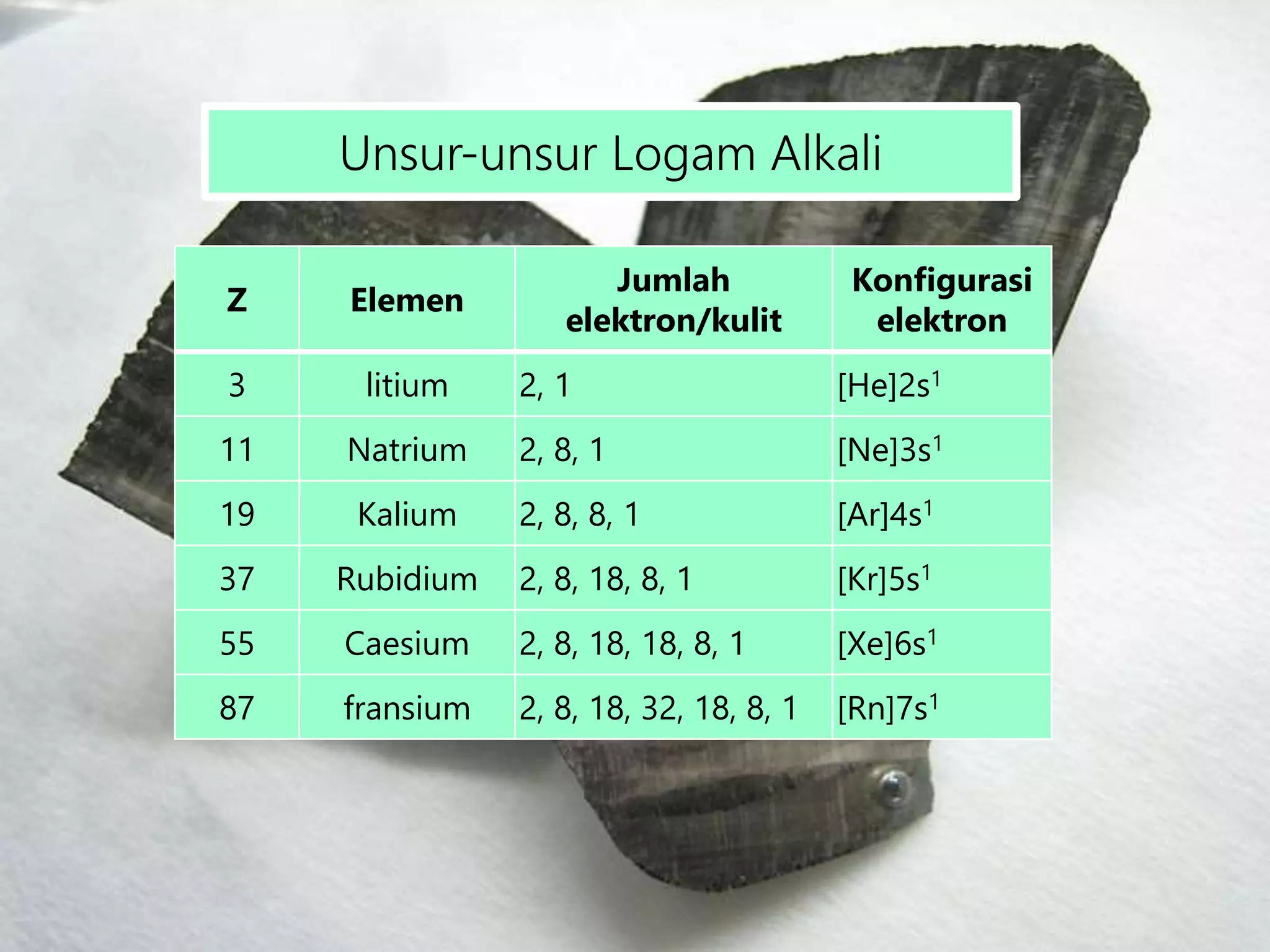 Unsur-unsur Logam Alkali

| Z | Elemen | Jumlah elektron/kulit | Konfigurasi elektron |
|---|---|---|---|
| 3 | litium | 2, 1 | $[He]2s^1$ |
| 11 | Natrium | 2, 8, 1 | $[Ne]3s^1$ |
| 19 | Kalium | 2, 8, 8, 1 | $[Ar]4s^1$ |
| 37 | Rubidium | 2, 8, 18, 8, 1 | $[Kr]5s^1$ |
| 55 | Caesium | 2, 8, 18, 18, 8, 1 | $[Xe]6s^1$ |
| 87 | fransium | 2, 8, 18, 32, 18, 8, 1 | $[Rn]7s^1$ |